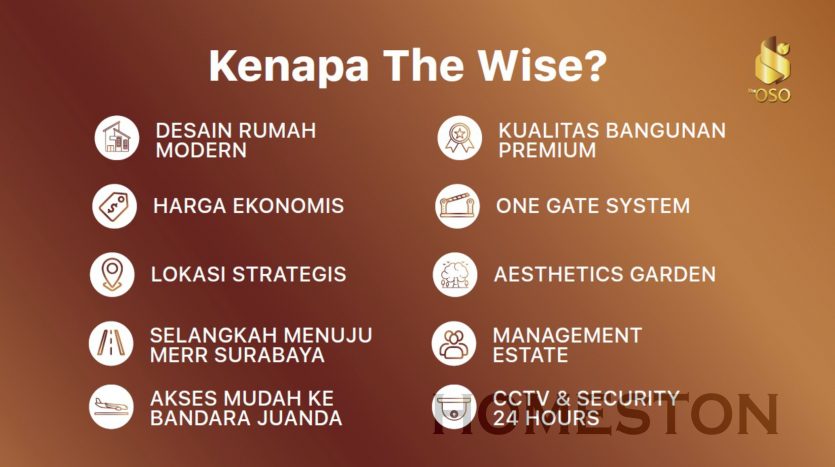 Kenapa The Wise?

The OSO

DESAIN RUMAH MODERN

HARGA EKONOMIS

LOKASI STRATEGIS

SELANGKAH MENUJU MERR SURABAYA

AKSES MUDAH KE BANDARA JUANDA

KUALITAS BANGUNAN PREMIUM

ONE GATE SYSTEM

AESTHETICS GARDEN

MANAGEMENT ESTATE

CCTV & SECURITY 24 HOURS

HOMESTON